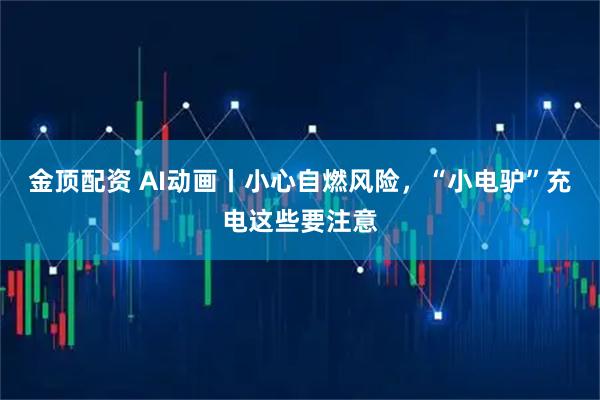 金顶配资 AI动画丨小心自燃风险，“小电驴”充电这些要注意